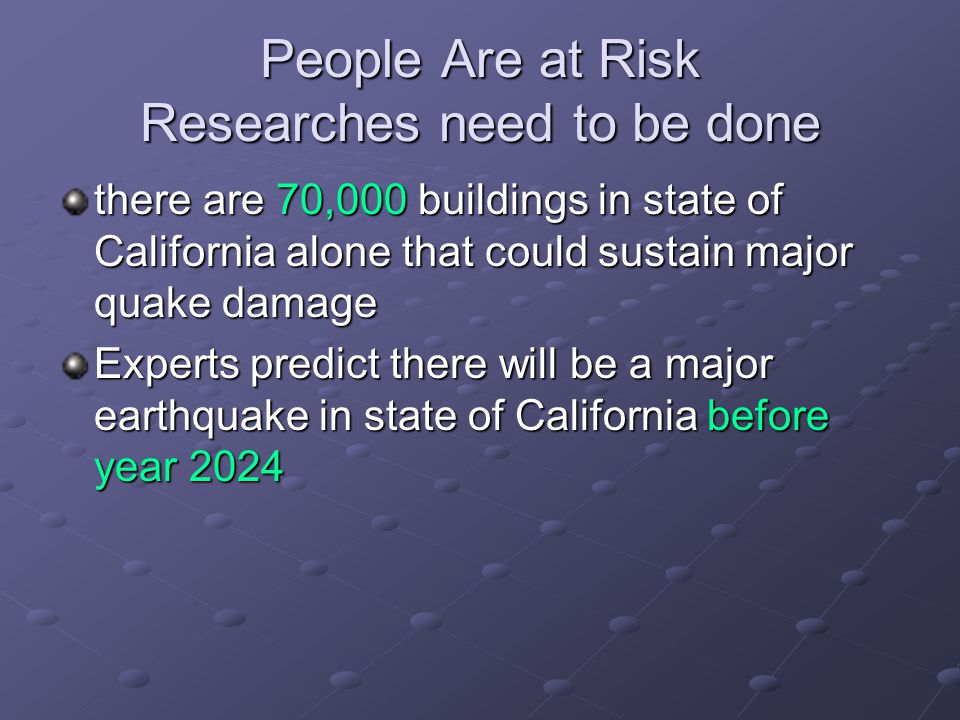 People Are at Risk
Researches need to be done

there are 70,000 buildings in state of California alone that could sustain major quake damage

Experts predict there will be a major earthquake in state of California before year 2024